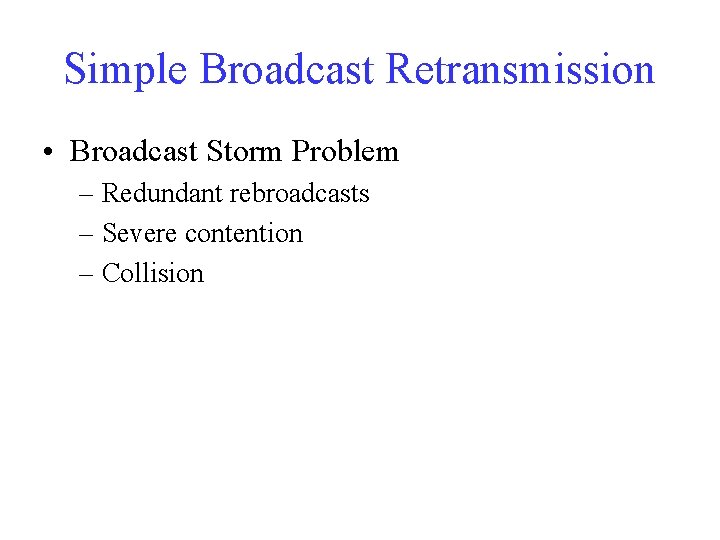 Simple Broadcast Retransmission

• Broadcast Storm Problem
– Redundant rebroadcasts
– Severe contention
– Collision